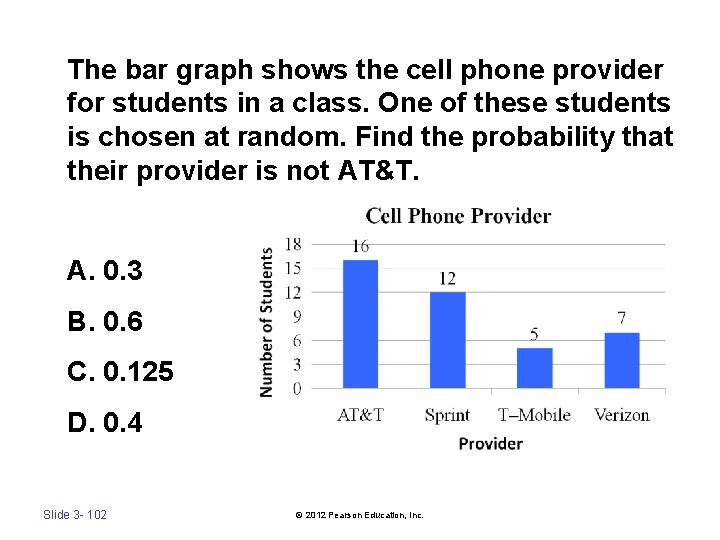 The bar graph shows the cell phone provider for students in a class. One of these students is chosen at random. Find the probability that their provider is not AT&T.

A. 0.3

B. 0.6

C. 0.125

D. 0.4

Cell Phone Provider

Number of Students

18
15
12
9
6
3
0

16
12
5
7

AT&T
Sprint
T–Mobile
Verizon

Provider

Slide 3- 102

© 2012 Pearson Education, Inc.